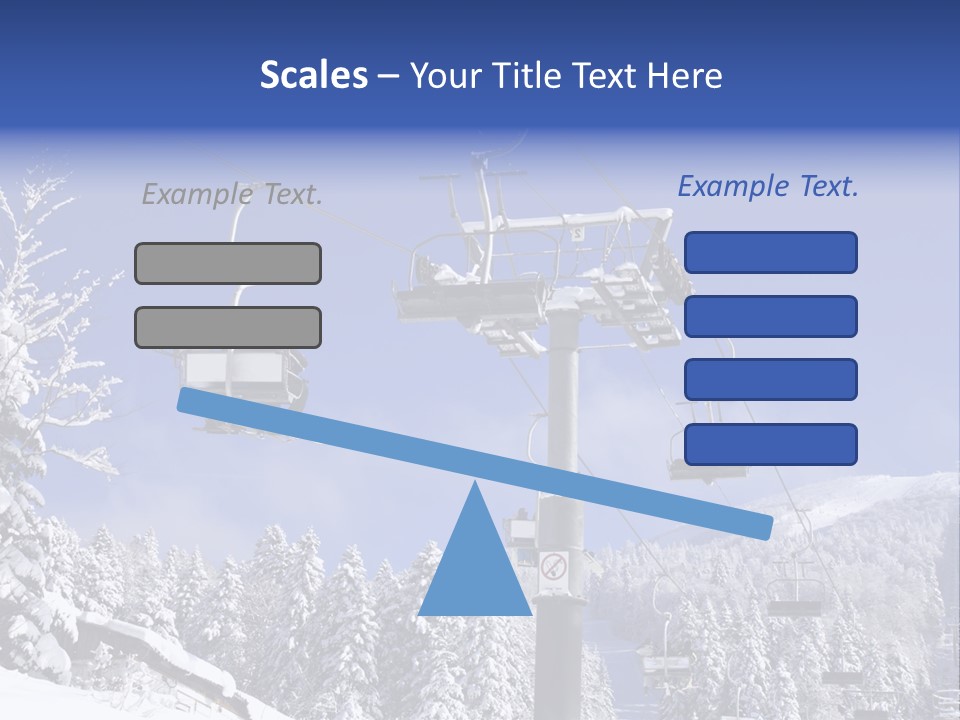 Scales – Your Title Text Here

Example Text.

Example Text.